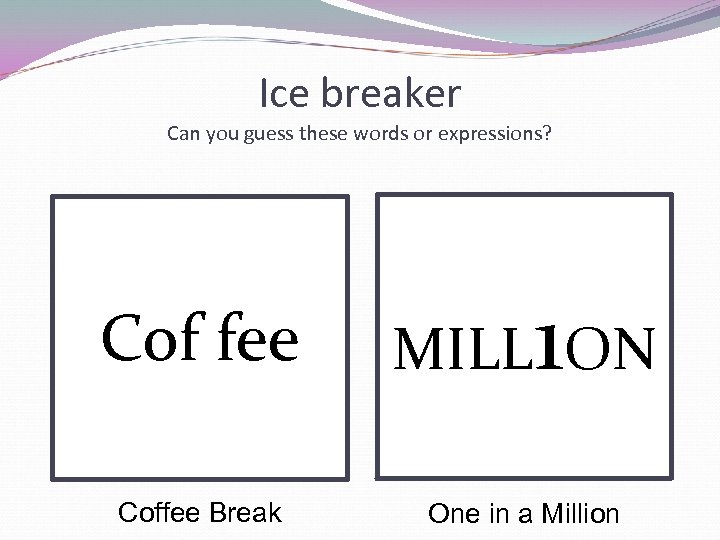 Ice breaker
Can you guess these words or expressions?

Cof fee

MILL1ON

Coffee Break

One in a Million